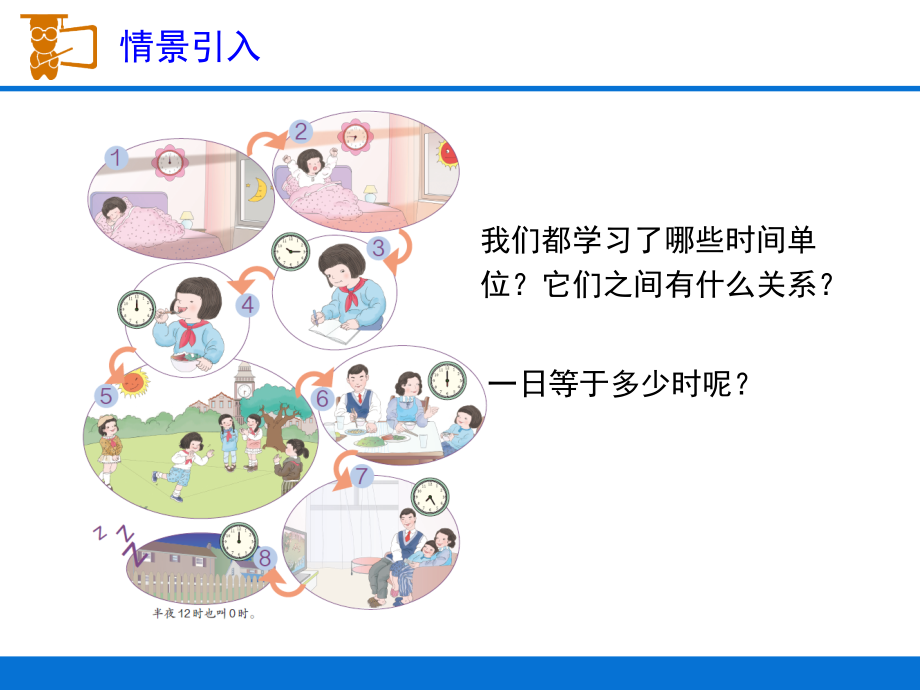 情景引入

1
2
3
4
5
6
7
8

半夜12时也叫0时。

我们都学习了哪些时间单位？它们之间有什么关系？

一日等于多少时呢？